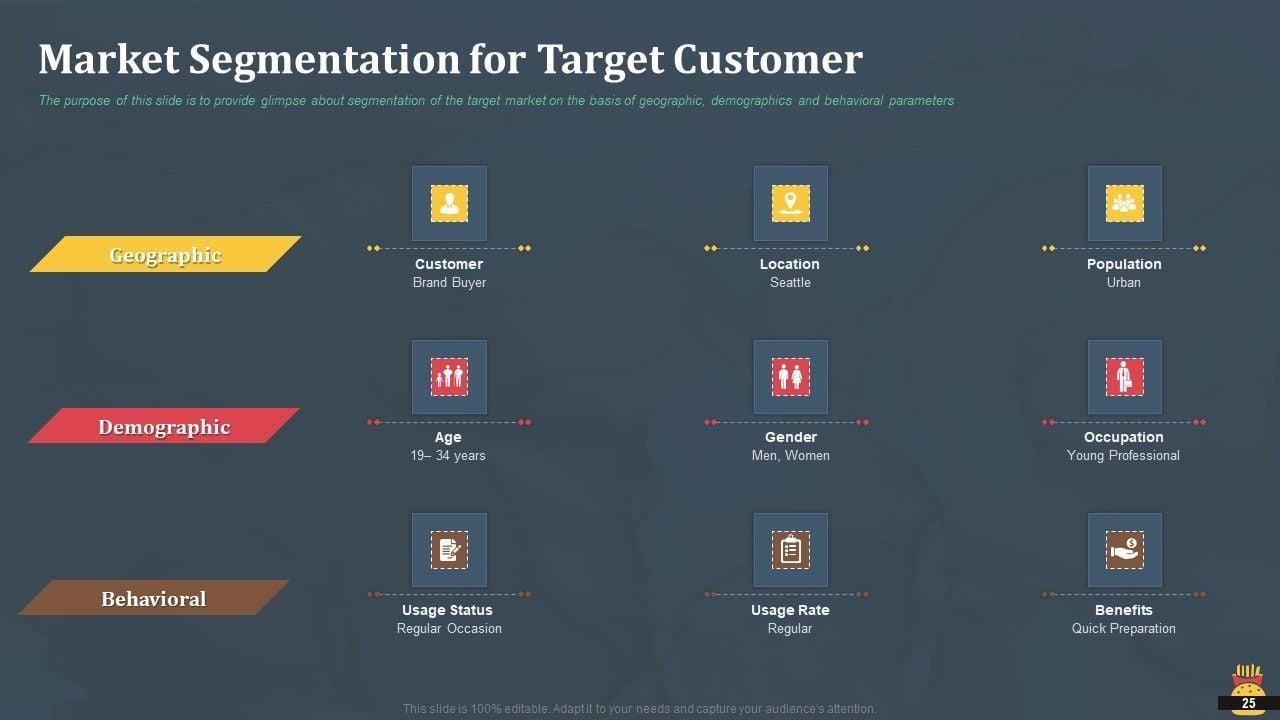 Market Segmentation for Target Customer

The purpose of this slide is to provide glimpse about segmentation of the target market on the basis of geographic, demographics and behavioral parameters

Geographic

Customer
Brand Buyer

Location
Seattle

Population
Urban

Demographic

Age
19– 34 years

Gender
Men, Women

Occupation
Young Professional

Behavioral

Usage Status
Regular Occasion

Usage Rate
Regular

Benefits
Quick Preparation

This slide is 100% editable. Adapt it to your needs and capture your audience's attention.

25